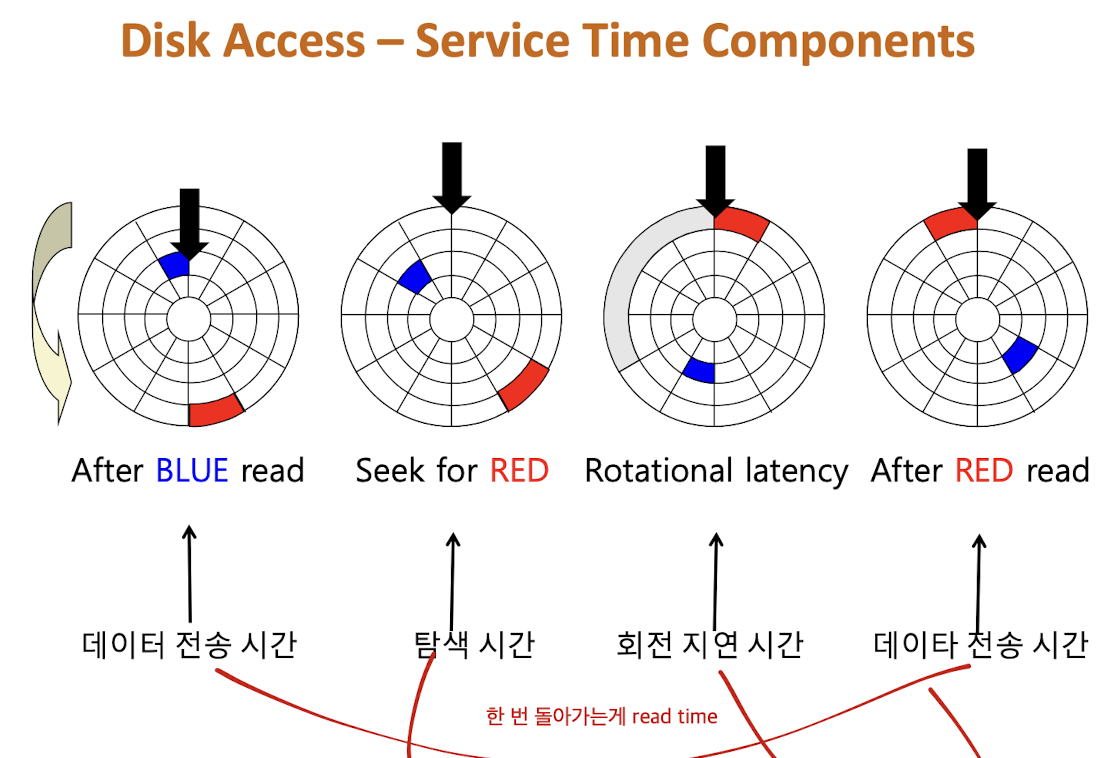 Disk Access – Service Time Components

After BLUE read

Seek for RED

Rotational latency

After RED read

데이터 전송 시간

탐색 시간

회전 지연 시간

데이타 전송 시간

한 번 돌아가는게 read time